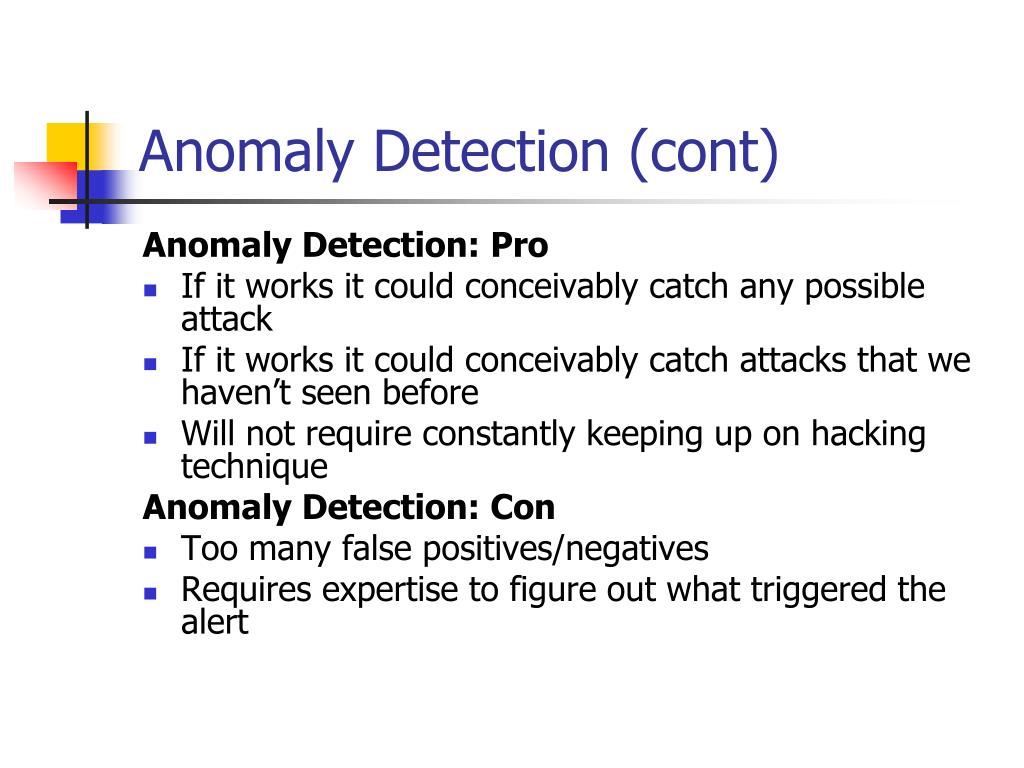 Anomaly Detection (cont)

Anomaly Detection: Pro

- If it works it could conceivably catch any possible attack
- If it works it could conceivably catch attacks that we haven’t seen before
- Will not require constantly keeping up on hacking technique

Anomaly Detection: Con

- Too many false positives/negatives
- Requires expertise to figure out what triggered the alert